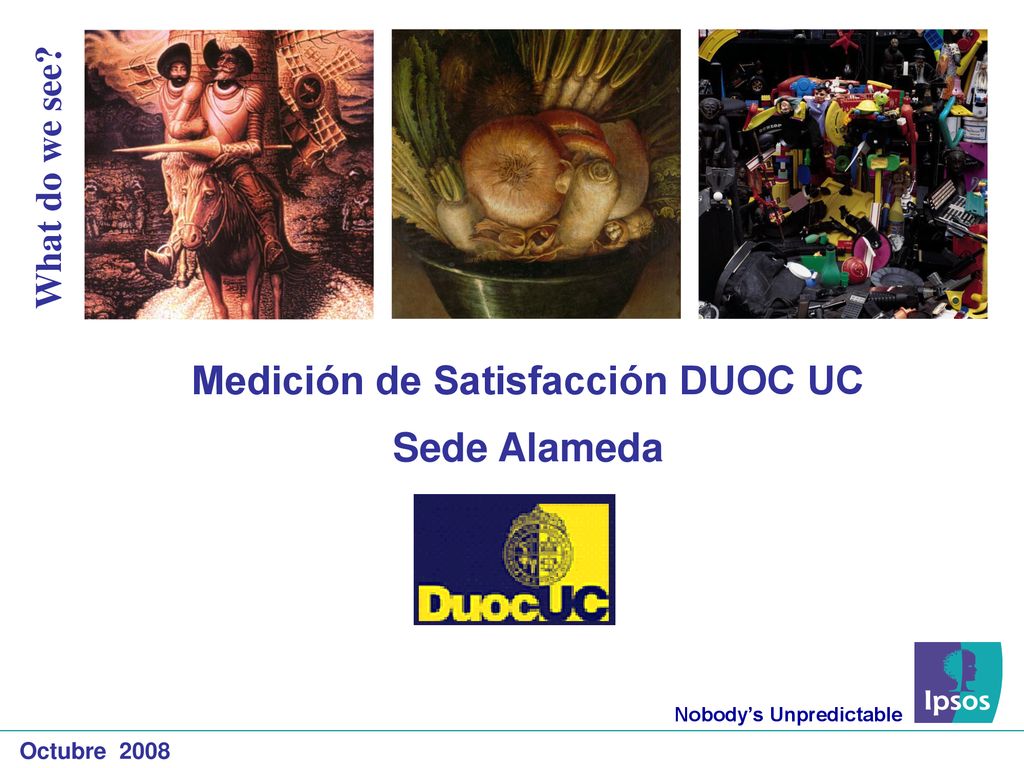 What do we see?

Medición de Satisfacción DUOC UC

Sede Alameda

DuocUC

Nobody's Unpredictable

Ipsos

Octubre 2008